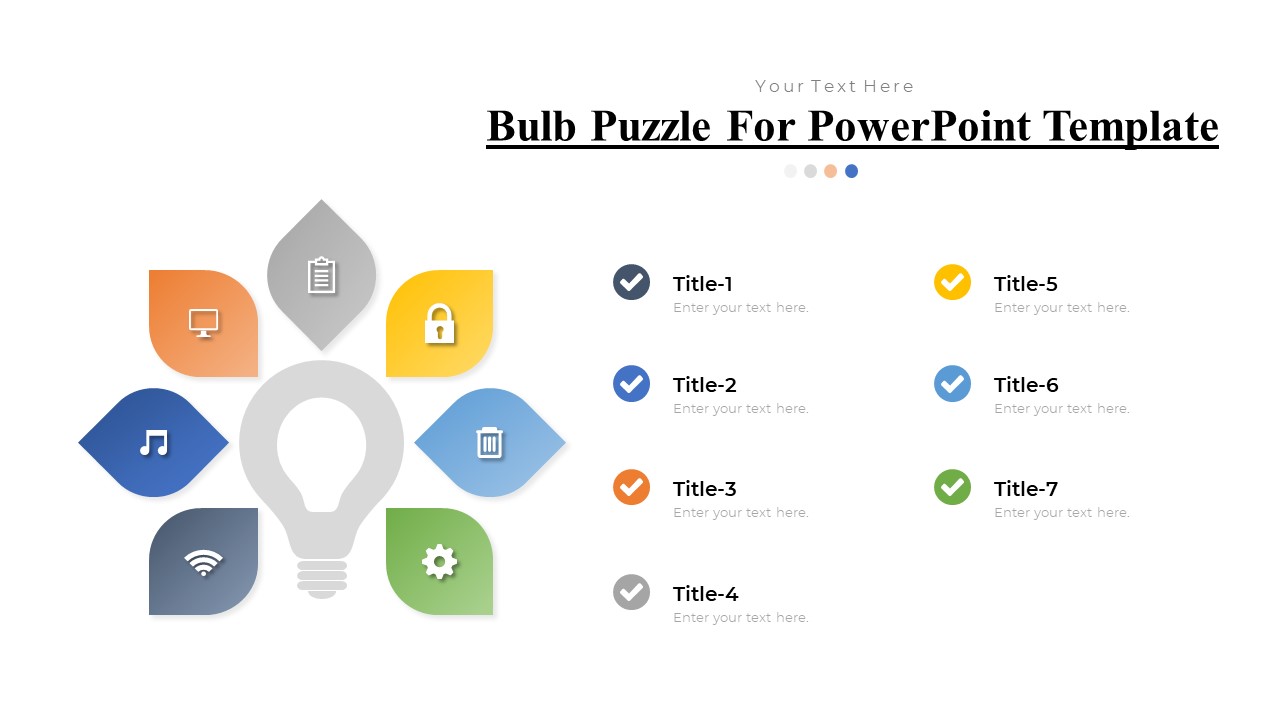 Your Text Here

Bulb Puzzle For PowerPoint Template

Title-1
Enter your text here.

Title-2
Enter your text here.

Title-3
Enter your text here.

Title-4
Enter your text here.

Title-5
Enter your text here.

Title-6
Enter your text here.

Title-7
Enter your text here.